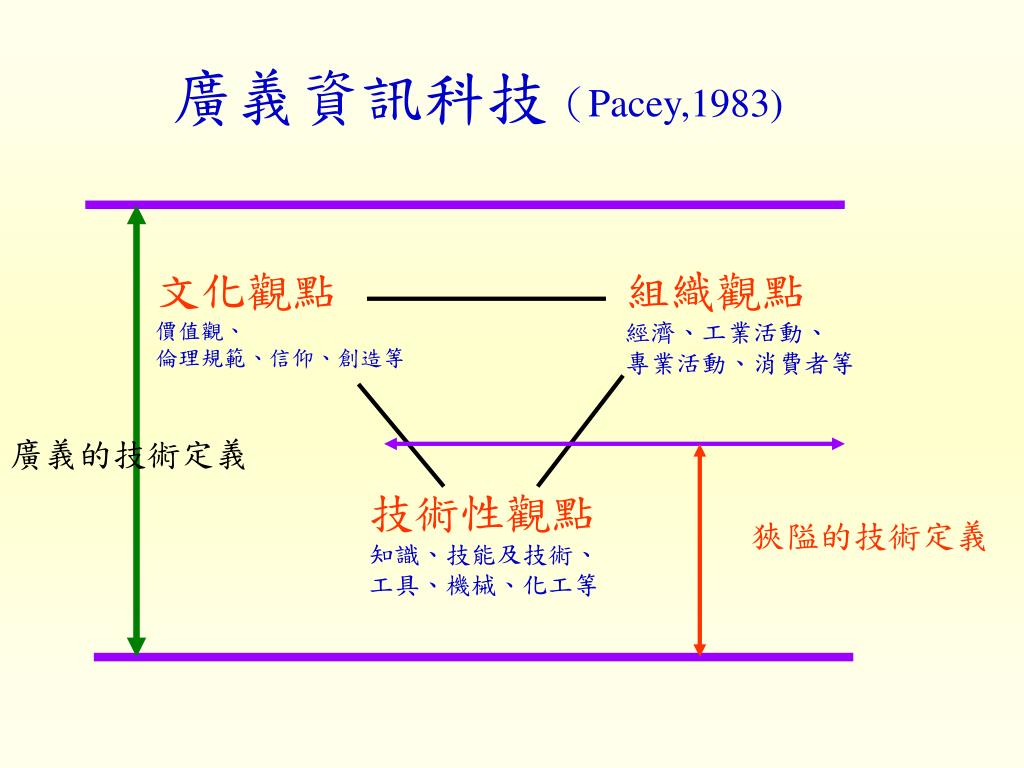 廣義資訊科技（Pacey,1983)

文化觀點
價值觀、
倫理規範、信仰、創造等

組織觀點
經濟、工業活動、
專業活動、消費者等

廣義的技術定義

技術性觀點
知識、技能及技術、
工具、機械、化工等

狹隘的技術定義